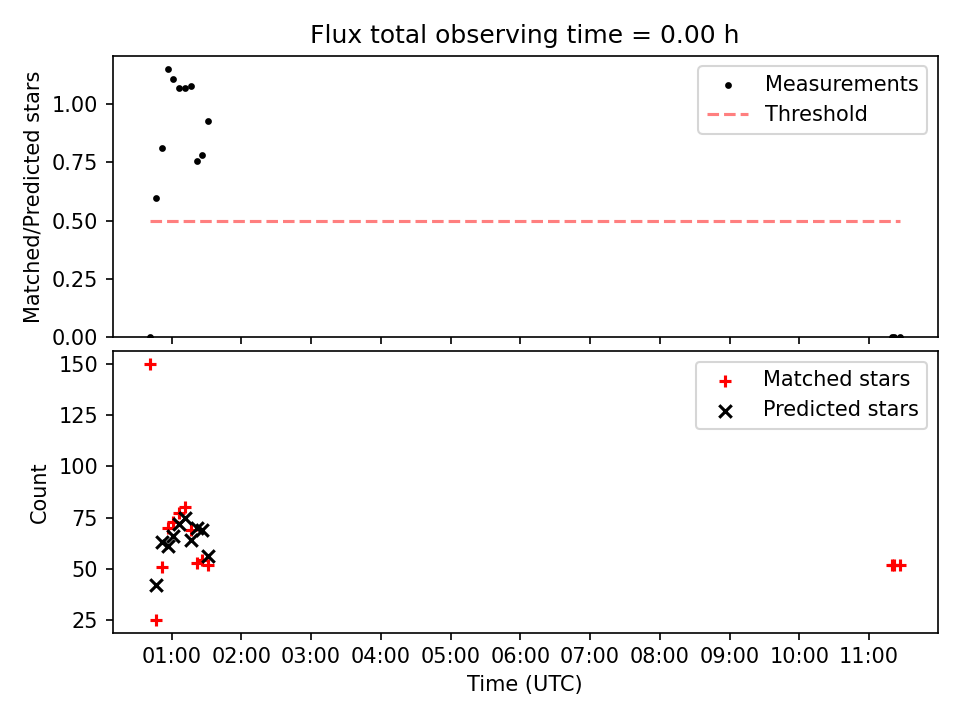 Flux total observing time = 0.00 h

Matched/Predicted stars

1.00
0.75
0.50
0.25
0.00

Measurements
Threshold

Count

150
125
100
75
50
25

Matched stars
Predicted stars

01:00 02:00 03:00 04:00 05:00 06:00 07:00 08:00 09:00 10:00 11:00

Time (UTC)